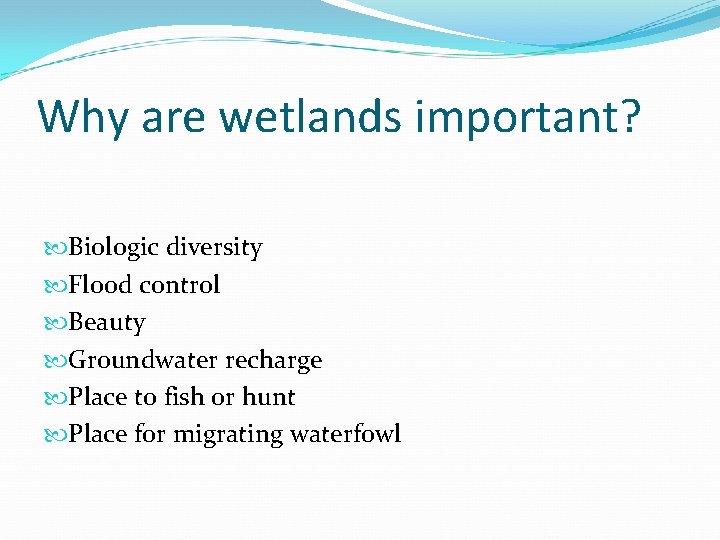 Why are wetlands important?

Biologic diversity
Flood control
Beauty
Groundwater recharge
Place to fish or hunt
Place for migrating waterfowl